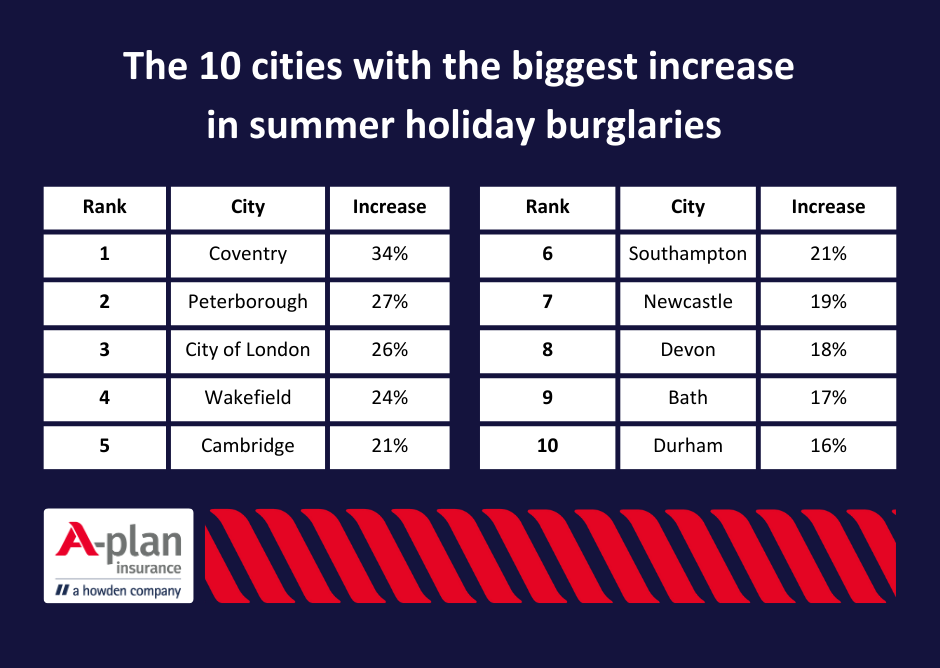 The 10 cities with the biggest increase in summer holiday burglaries

| Rank | City | Increase |
|---|---|---|
| 1 | Coventry | 34% |
| 2 | Peterborough | 27% |
| 3 | City of London | 26% |
| 4 | Wakefield | 24% |
| 5 | Cambridge | 21% |

| Rank | City | Increase |
|---|---|---|
| 6 | Southampton | 21% |
| 7 | Newcastle | 19% |
| 8 | Devon | 18% |
| 9 | Bath | 17% |
| 10 | Durham | 16% |

A-plan insurance
a howden company